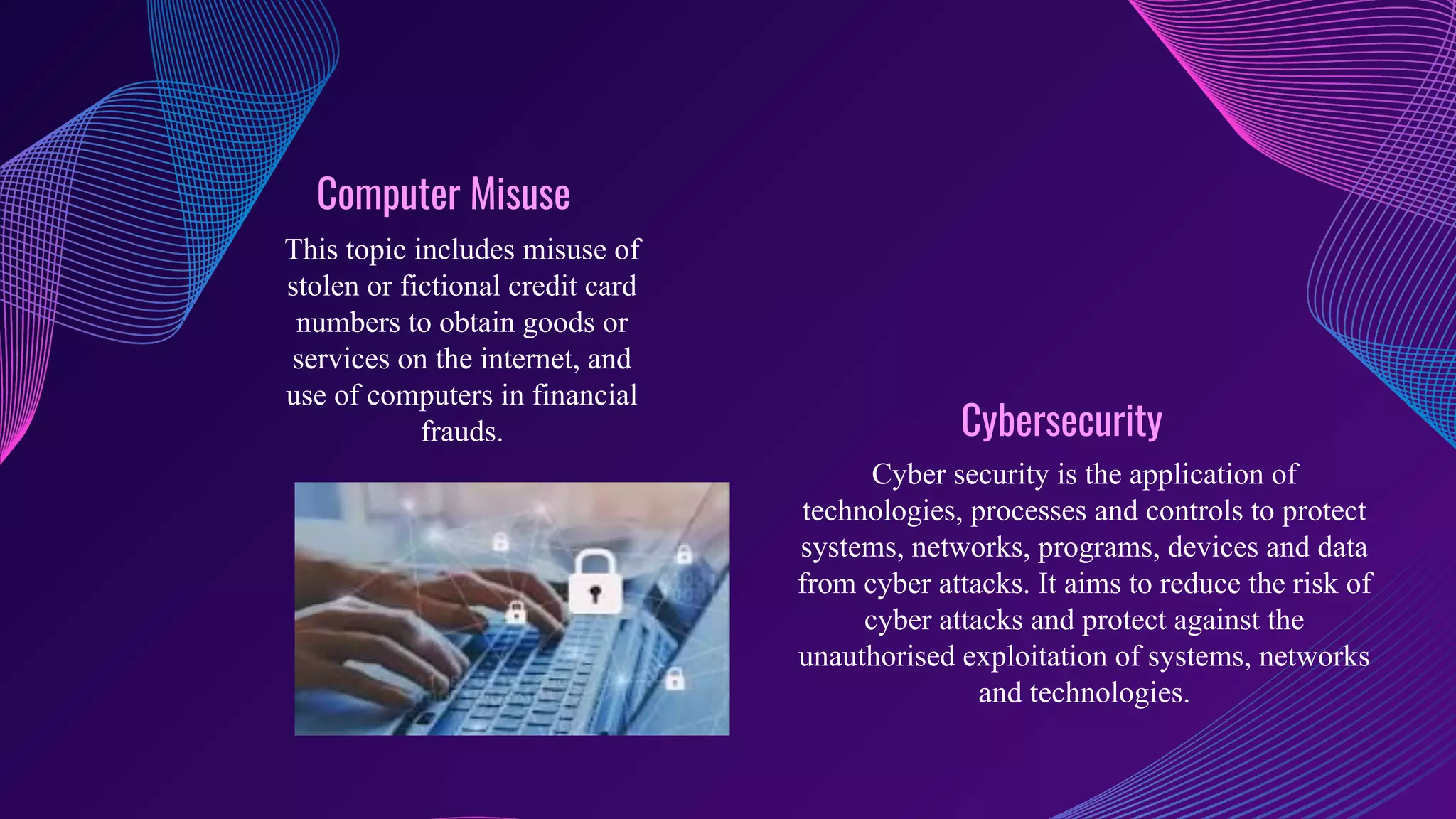 Computer Misuse

This topic includes misuse of stolen or fictional credit card numbers to obtain goods or services on the internet, and use of computers in financial frauds.

Cybersecurity

Cyber security is the application of technologies, processes and controls to protect systems, networks, programs, devices and data from cyber attacks. It aims to reduce the risk of cyber attacks and protect against the unauthorised exploitation of systems, networks and technologies.